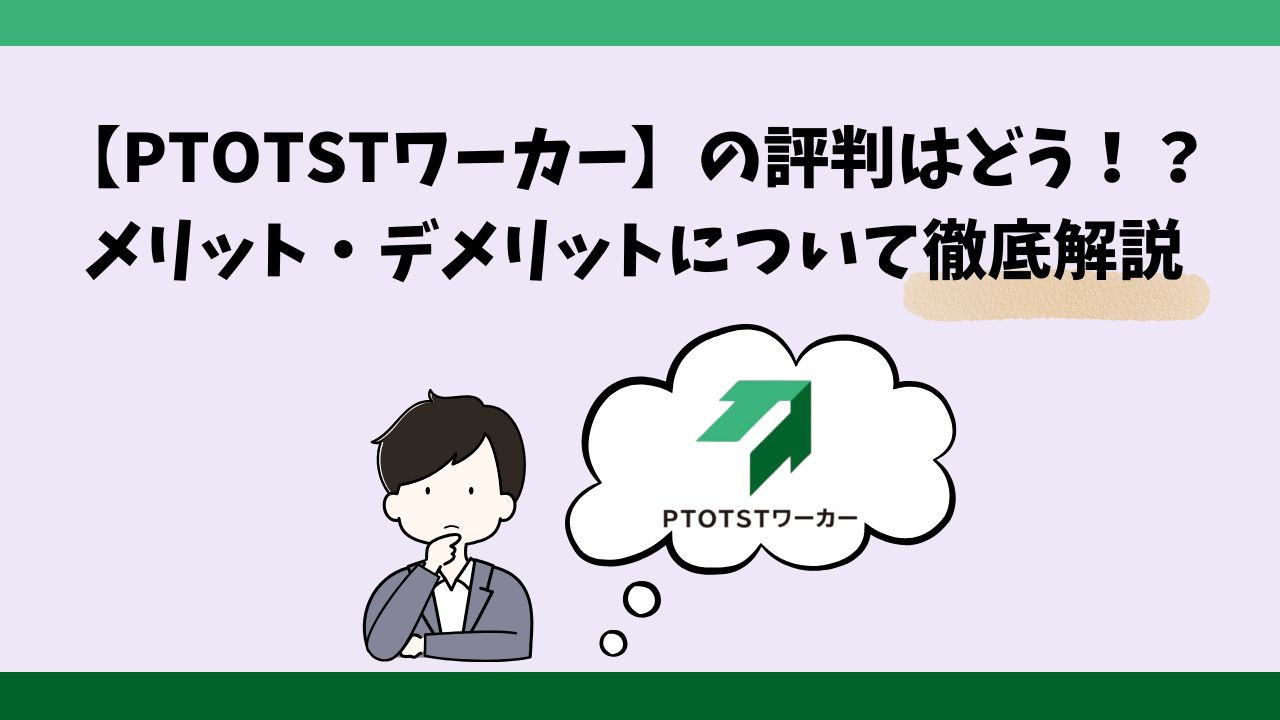 【PTOTSTワーカー】の評判はどう！？
メリット・デメリットについて徹底解説

PTOTSTワーカー